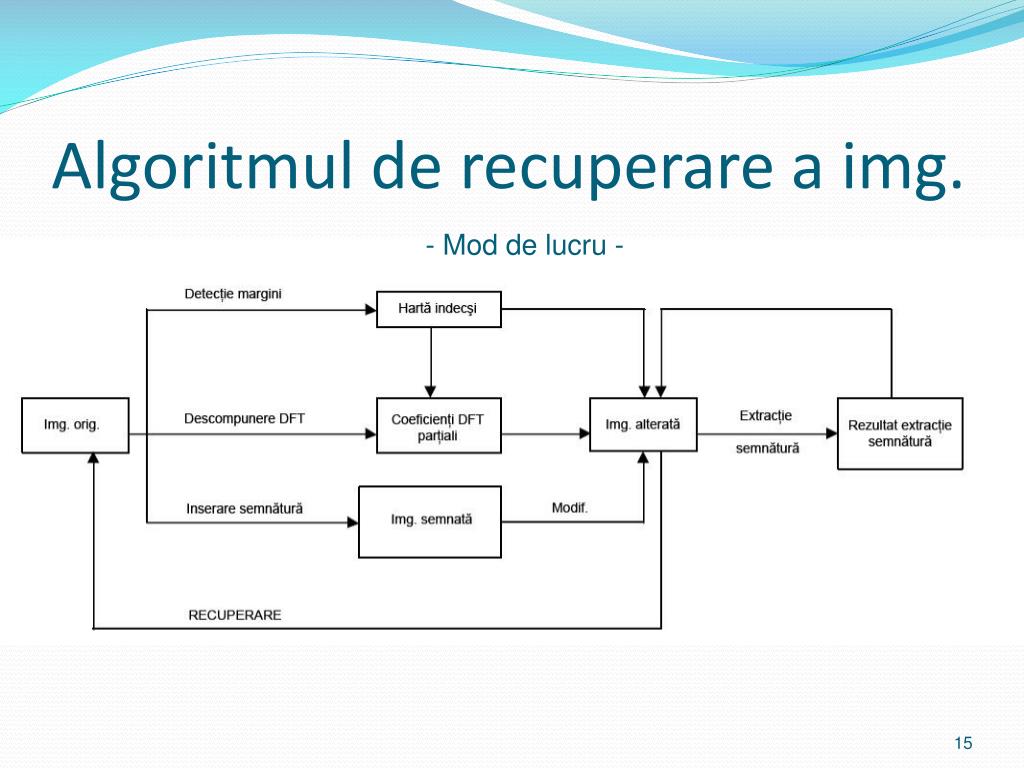 Algoritmul de recuperare a img.

- Mod de lucru -

Detecție margini

Hartă indecși

Img. orig.

Descompunere DFT

Coeficienți DFT parțiali

Img. alterată

Extracție

semnătură

Rezultat extracție semnătură

Inserare semnătură

Img. semnată

Modif.

RECUPERARE

15